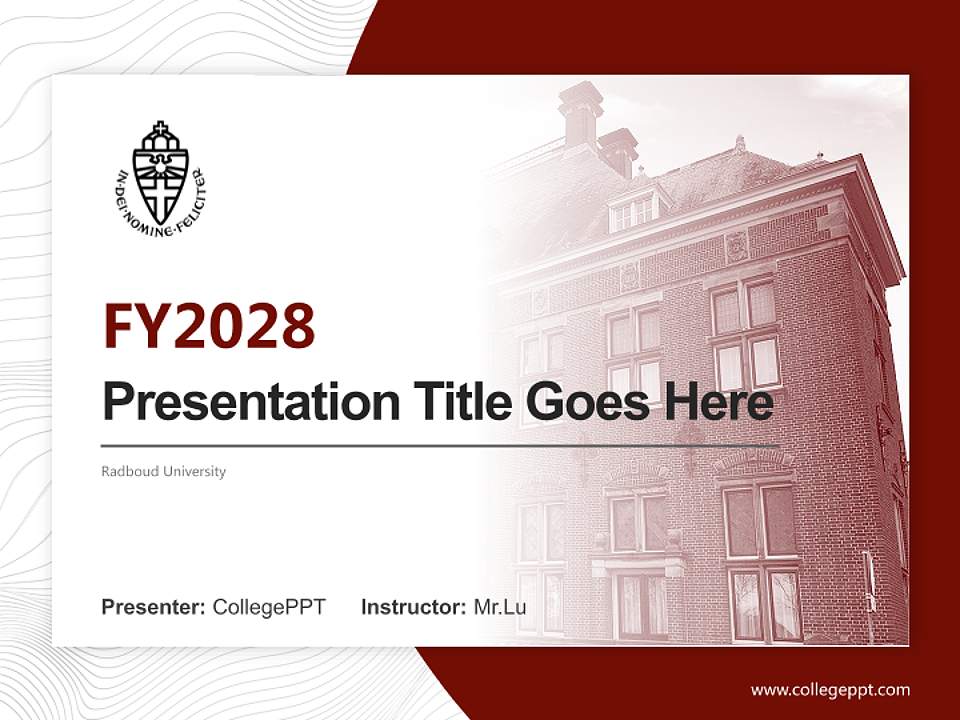 IN·DEI·NOMINE·FELICITER

FY2028

Presentation Title Goes Here

Radboud University

Presenter: CollegePPT Instructor: Mr.Lu

www.collegeppt.com